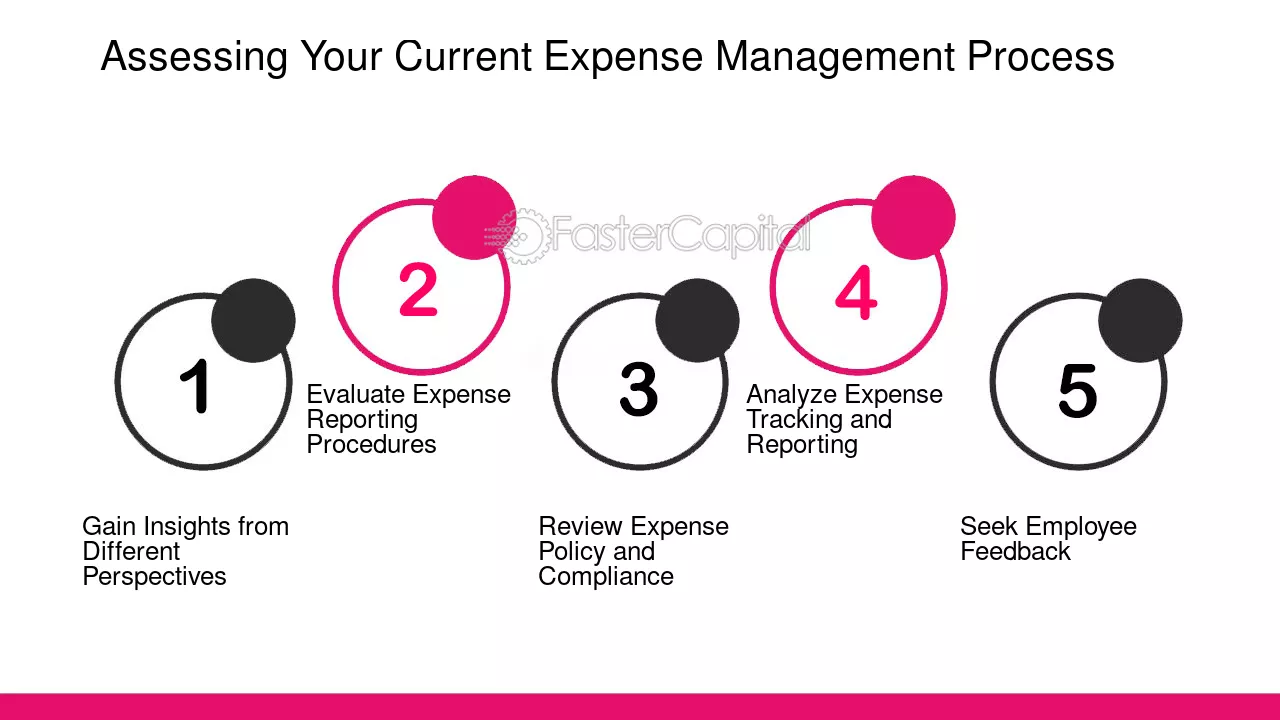 Assessing Your Current Expense Management Process

1

Gain Insights from Different Perspectives

2

Evaluate Expense Reporting Procedures

3

Review Expense Policy and Compliance

4

Analyze Expense Tracking and Reporting

5

Seek Employee Feedback

FasterCapital